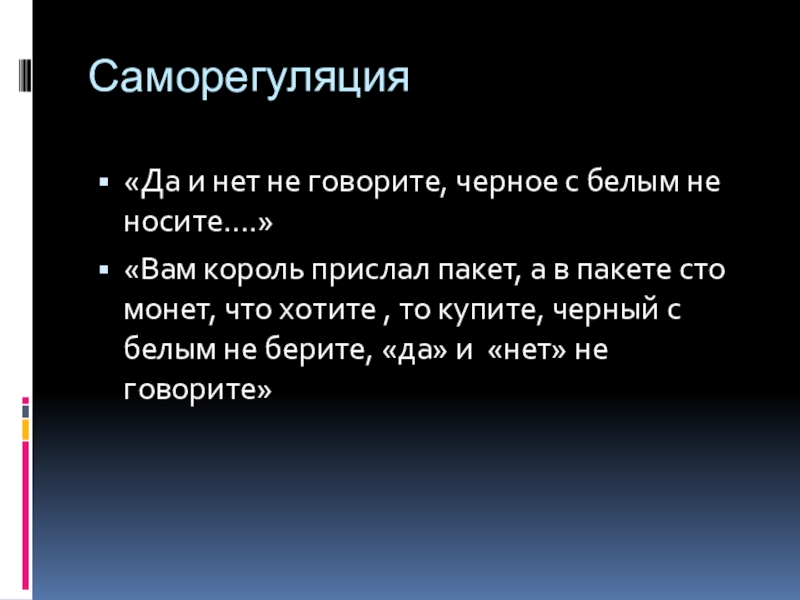 Саморегуляция

▪ «Да и нет не говорите, черное с белым не носите….»

▪ «Вам король прислал пакет, а в пакете сто монет, что хотите , то купите, черный с белым не берите, «да» и «нет» не говорите»